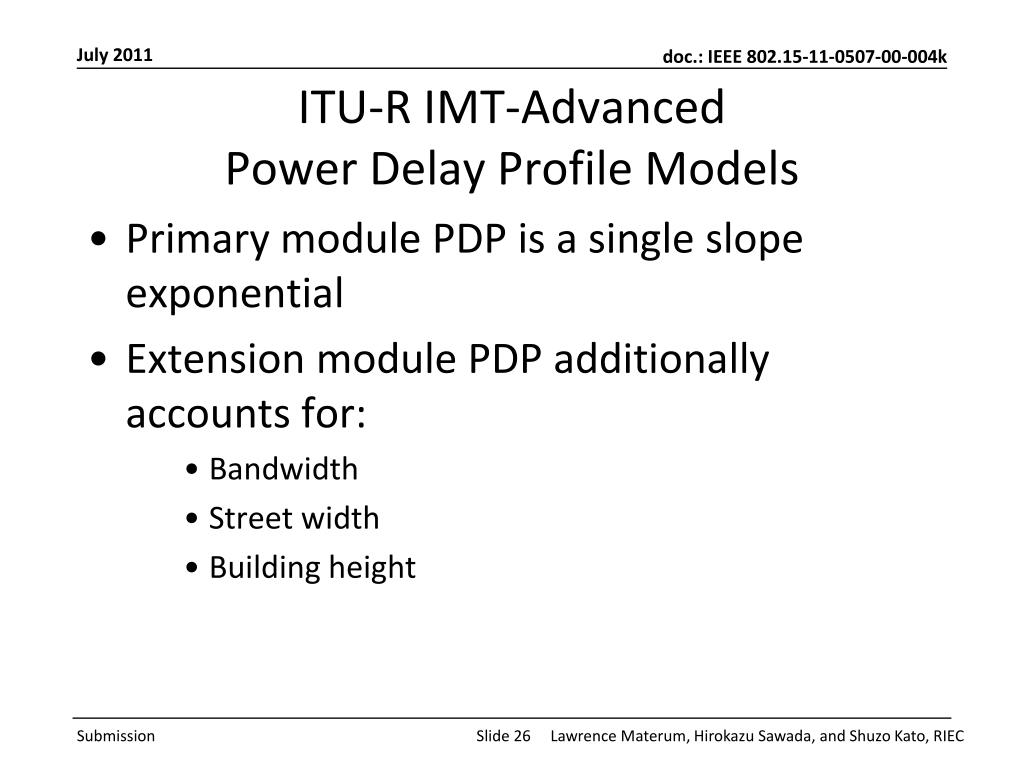 July 2011

doc.: IEEE 802.15-11-0507-00-004k

ITU-R IMT-Advanced
Power Delay Profile Models

• Primary module PDP is a single slope exponential
• Extension module PDP additionally accounts for:
  • Bandwidth
  • Street width
  • Building height

Submission

Slide 26

Lawrence Materum, Hirokazu Sawada, and Shuzo Kato, RIEC